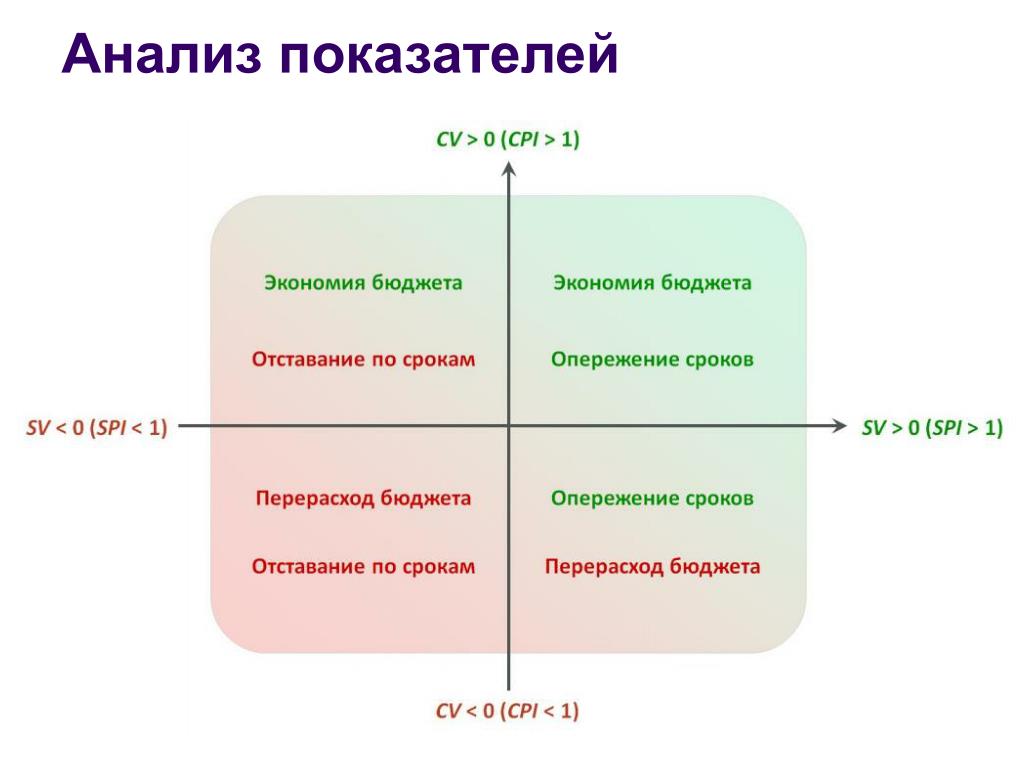 Анализ показателей

$CV > 0$ ($CPI > 1$)

Экономия бюджета

Отставание по срокам

Экономия бюджета

Опережение сроков

$SV < 0$ ($SPI < 1$)

$SV > 0$ ($SPI > 1$)

Перерасход бюджета

Отставание по срокам

Опережение сроков

Перерасход бюджета

$CV < 0$ ($CPI < 1$)